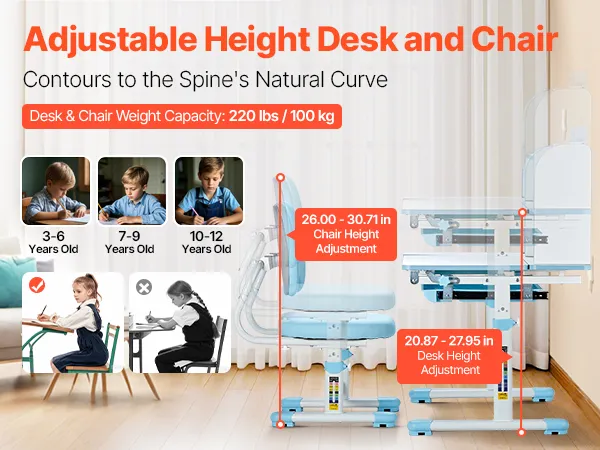 Adjustable Height Desk and Chair

Contours to the Spine's Natural Curve

Desk & Chair Weight Capacity: 220 lbs / 100 kg

3-6 Years Old

7-9 Years Old

10-12 Years Old

26.00 - 30.71 in Chair Height Adjustment

20.87 - 27.95 in Desk Height Adjustment